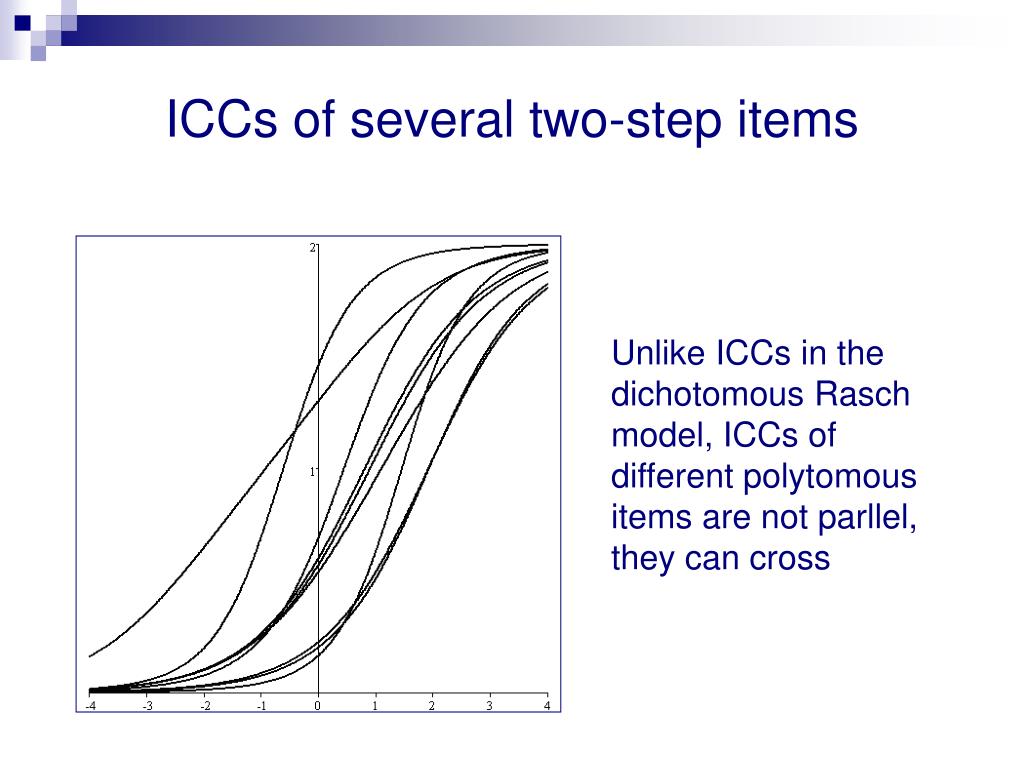 ICCs of several two-step items

2

1

-4 -3 -2 -1 0 1 2 3 4

Unlike ICCs in the dichotomous Rasch model, ICCs of different polytomous items are not parllel, they can cross